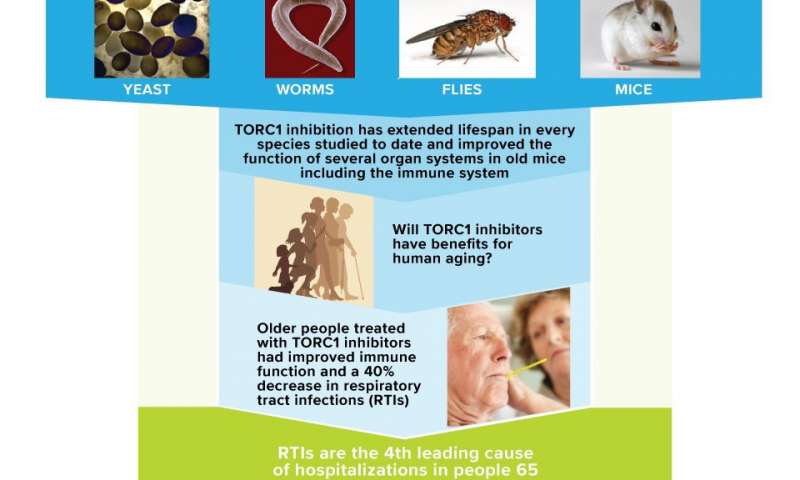 YEAST WORMS FLIES MICE

TORC1 inhibition has extended lifespan in every species studied to date and improved the function of several organ systems in old mice including the immune system

Will TORC1 inhibitors have benefits for human aging?

Older people treated with TORC1 inhibitors had improved immune function and a 40% decrease in respiratory tract infections (RTIs)

RTIs are the 4th leading cause of hospitalizations in people 65